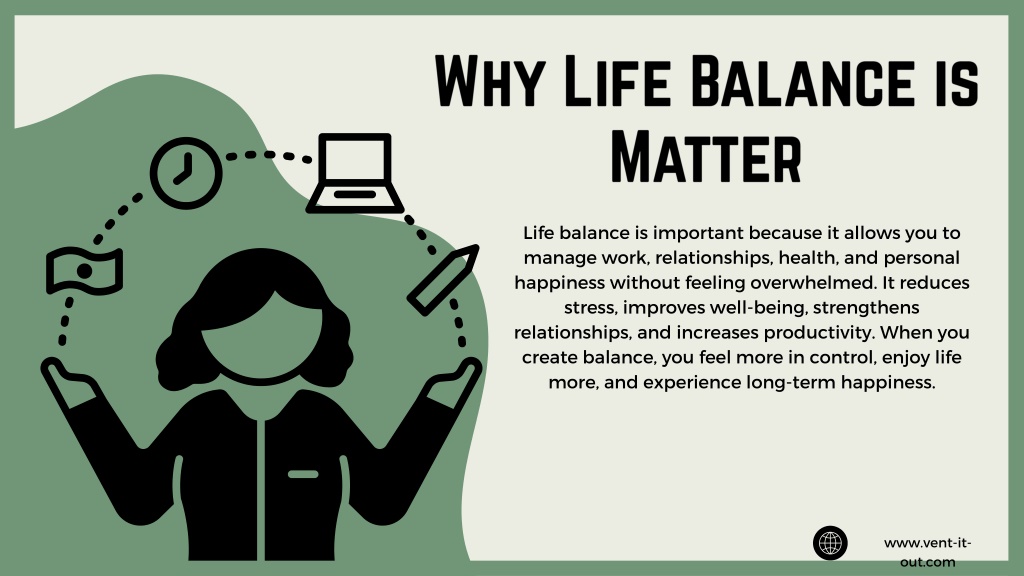 Why Life Balance is Matter

Life balance is important because it allows you to manage work, relationships, health, and personal happiness without feeling overwhelmed. It reduces stress, improves well-being, strengthens relationships, and increases productivity. When you create balance, you feel more in control, enjoy life more, and experience long-term happiness.

www.vent-it-out.com